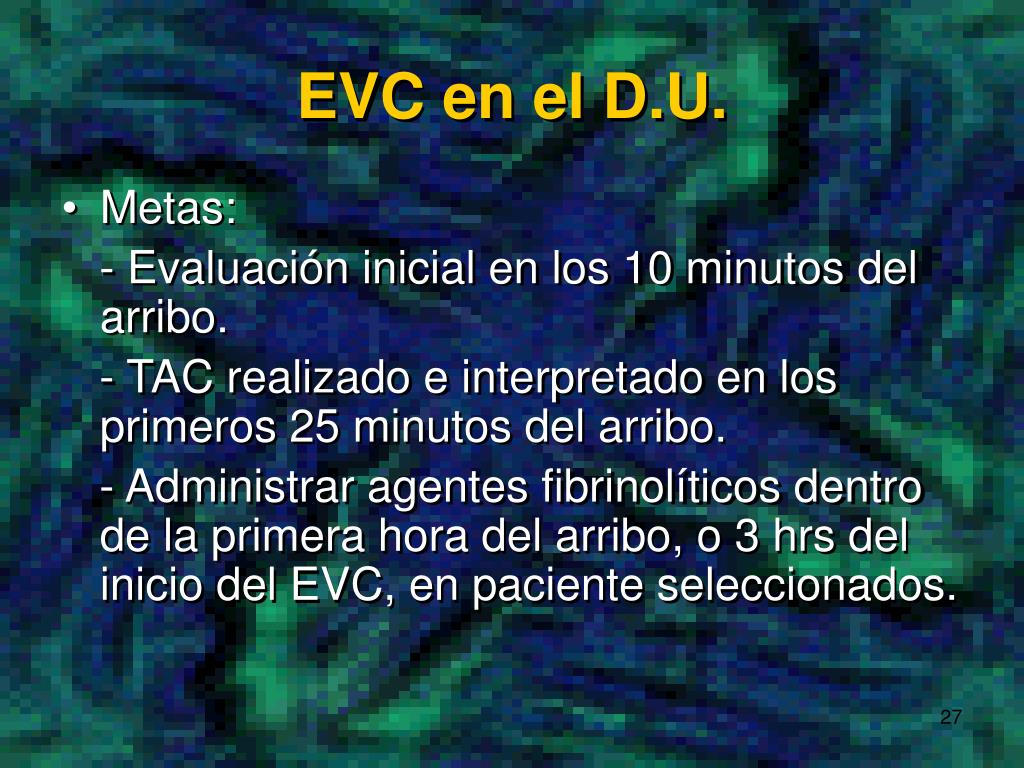 EVC en el D.U.

• Metas:

- Evaluación inicial en los 10 minutos del arribo.

- TAC realizado e interpretado en los primeros 25 minutos del arribo.

- Administrar agentes fibrinolíticos dentro de la primera hora del arribo, o 3 hrs del inicio del EVC, en paciente seleccionados.

27